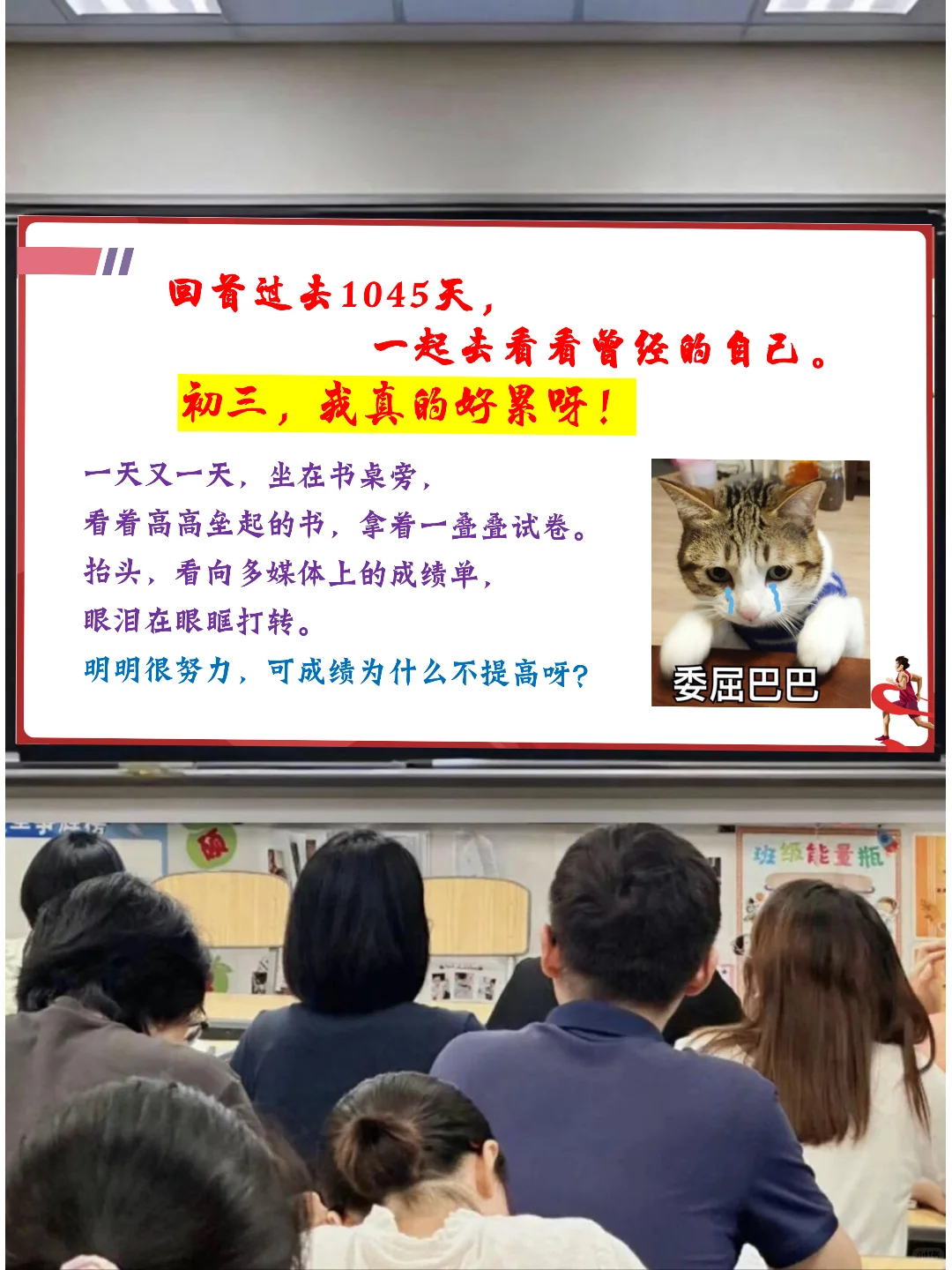 回首过去1045天，
一起去看看曾经的自己。
初三，我真的好累呀！

一天又一天，坐在书桌旁，
看着高高垒起的书，拿着一叠叠试卷。
抬头，看向多媒体上的成绩单，
眼泪在眼眶打转。
明明很努力，可成绩为什么不提高呀？

委屈巴巴

班级能量瓶